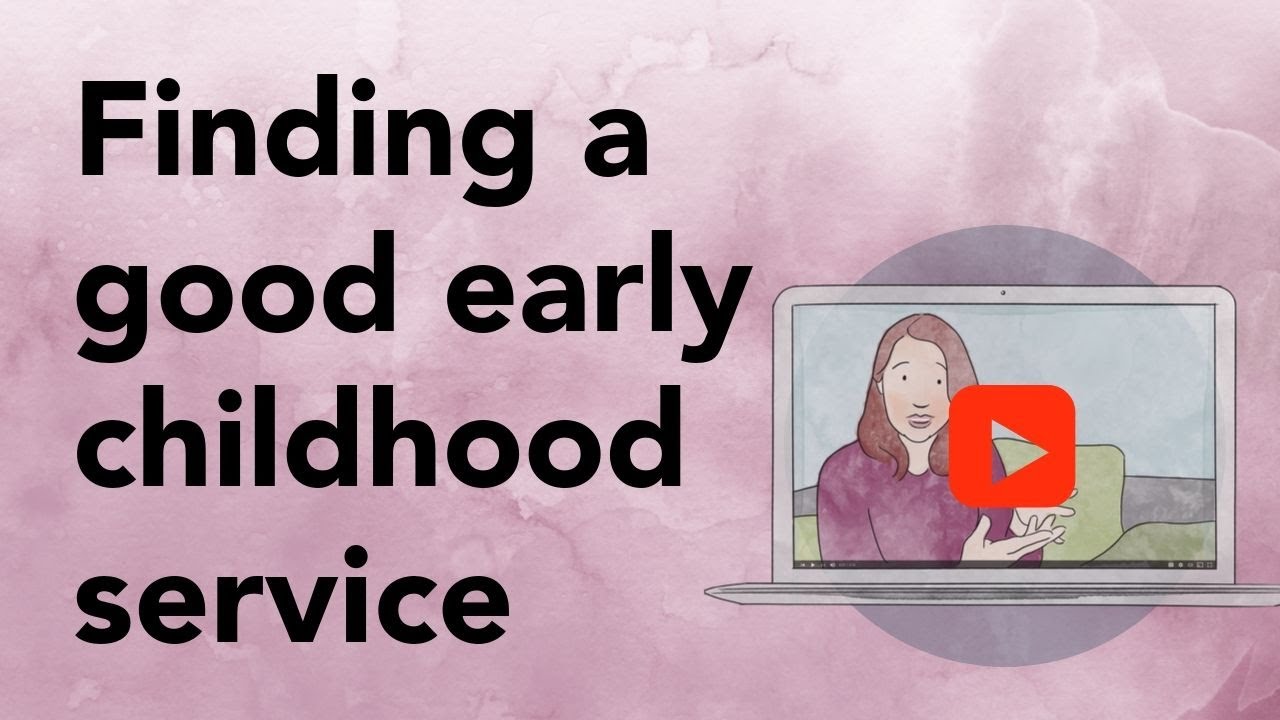 Finding a good early childhood service